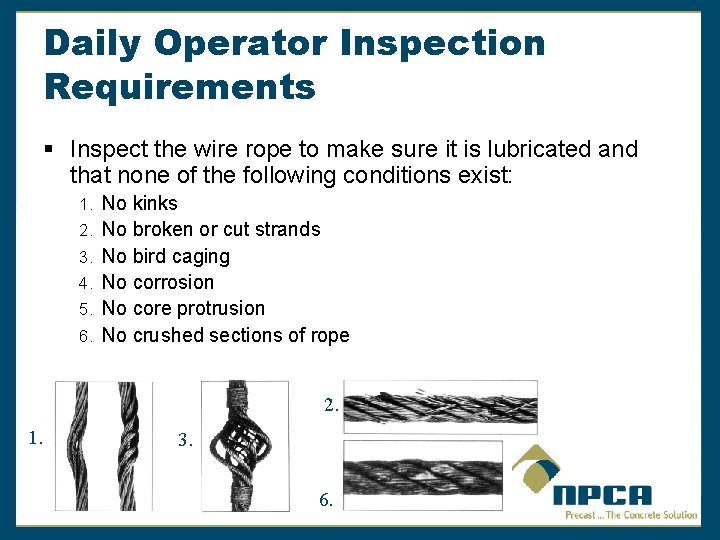 Daily Operator Inspection Requirements

▪ Inspect the wire rope to make sure it is lubricated and that none of the following conditions exist:

1. No kinks
2. No broken or cut strands
3. No bird caging
4. No corrosion
5. No core protrusion
6. No crushed sections of rope

1.

3.

2.

6.

NPCA
Precast ... The Concrete Solution